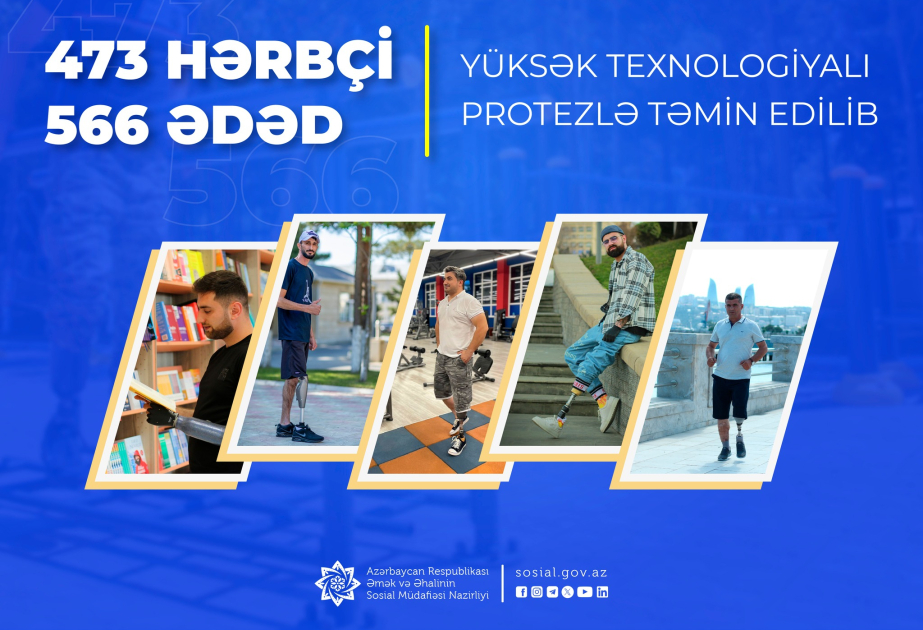 473 HƏRBÇİ
566 ƏDƏD

YÜKSƏK TEXNOLOGİYALI PROTEZLƏ TƏMİN EDİLİB

Azərbaycan Respublikası
Əmək və Əhalinin
Sosial Müdafiəsi Nazirliyi

sosial.gov.az